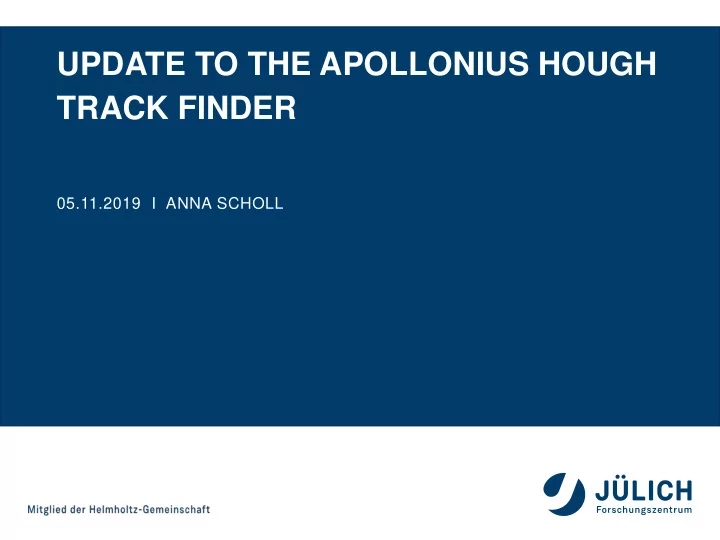 UPDATE TO THE APOLLONIUS HOUGH TRACK FINDER

05.11.2019 I ANNA SCHOLL

Mitglied der Helmholtz-Gemeinschaft

JÜLICH
Forschungszentrum